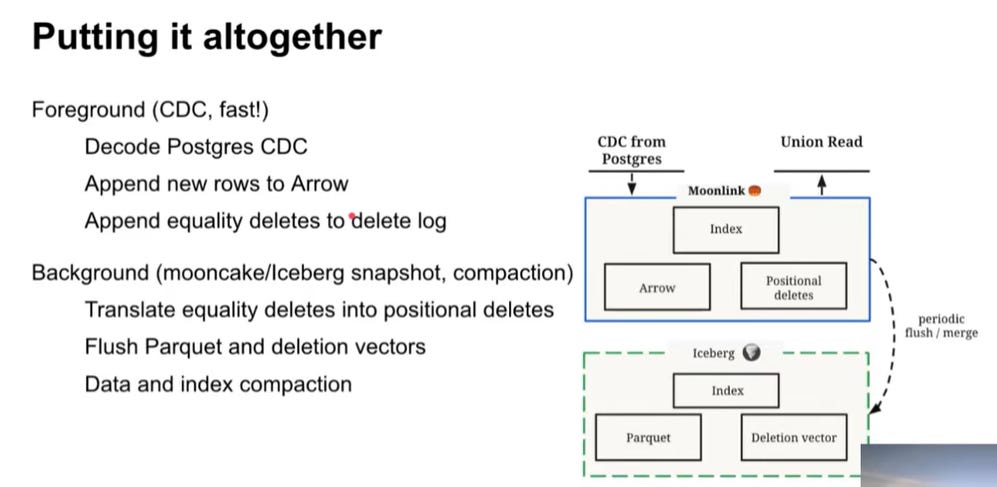 Putting it altogether

Foreground (CDC, fast!)

Decode Postgres CDC

Append new rows to Arrow

Append equality deletes to delete log

Background (mooncake/Iceberg snapshot, compaction)

Translate equality deletes into positional deletes

Flush Parquet and deletion vectors

Data and index compaction

CDC from Postgres

Union Read

Moonlink

Index

Arrow

Positional deletes

periodic flush / merge

Iceberg

Index

Parquet

Deletion vector